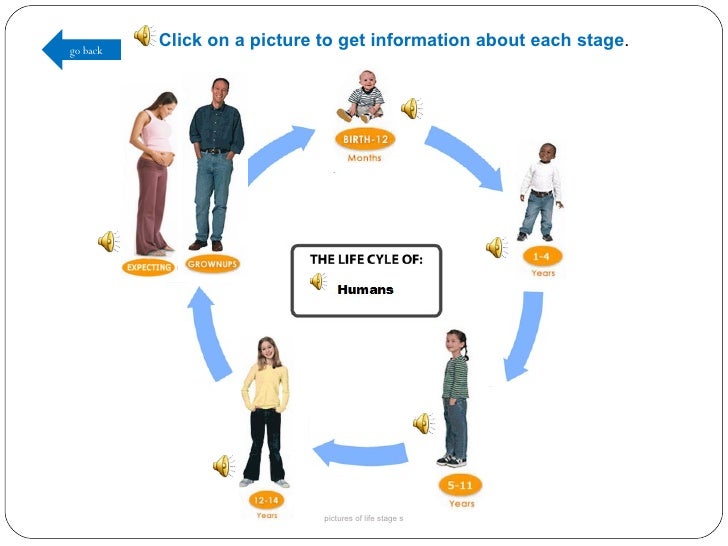 go back

Click on a picture to get information about each stage.

BIRTH-12
Months

1-4
Years

THE LIFE CYLE OF:
Humans

5-11
Years

12-14
Years

EXPECTING

GROWNUPS

pictures of life stage s